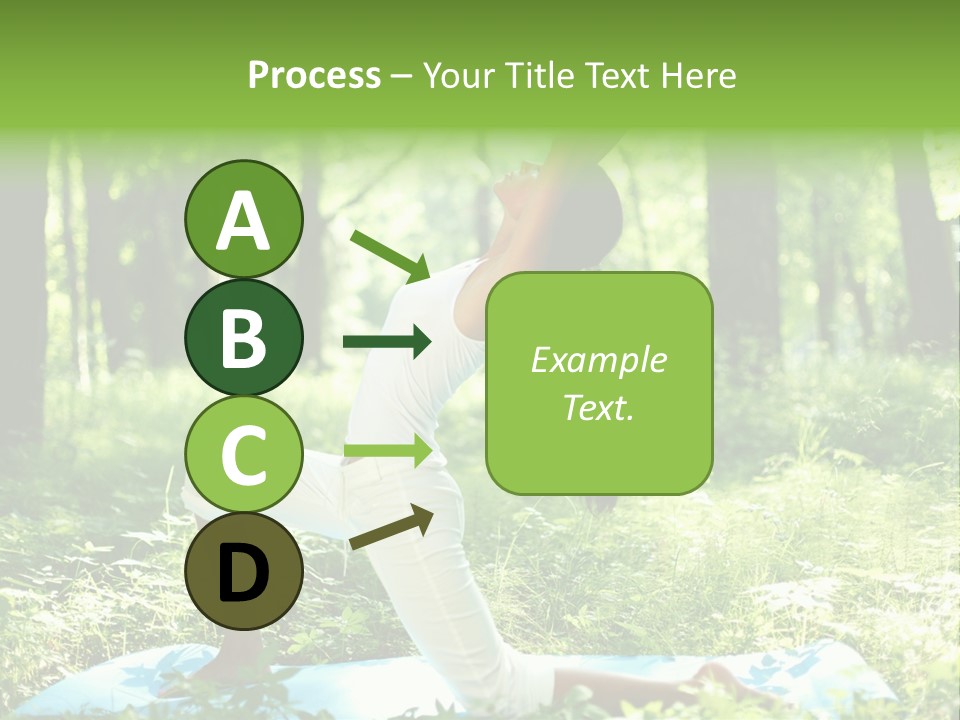 Process – Your Title Text Here

A

B

C

D

Example Text.